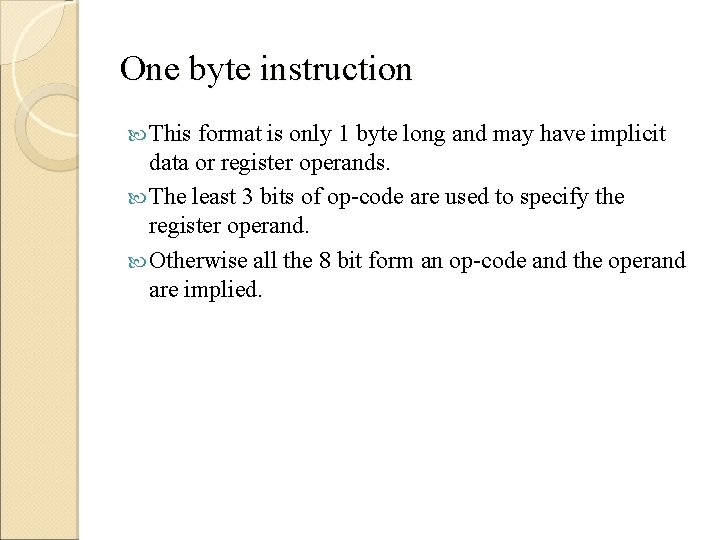 One byte instruction

This format is only 1 byte long and may have implicit data or register operands.

The least 3 bits of op-code are used to specify the register operand.

Otherwise all the 8 bit form an op-code and the operand are implied.